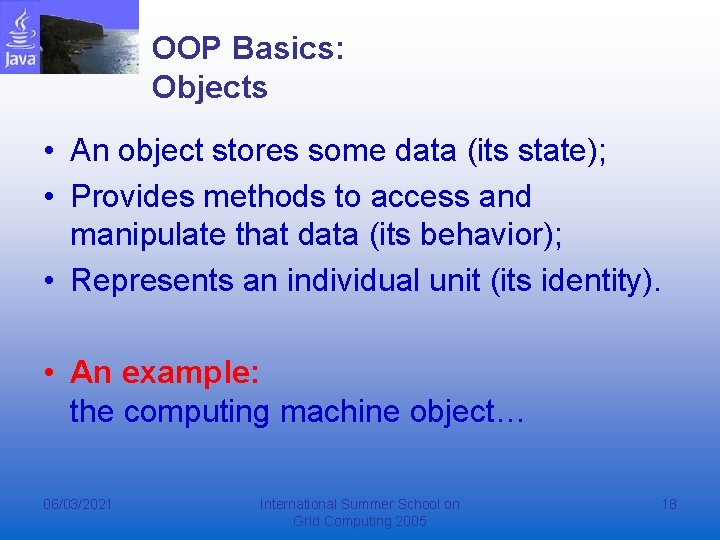 Java

OOP Basics:
Objects

• An object stores some data (its state);
• Provides methods to access and manipulate that data (its behavior);
• Represents an individual unit (its identity).

• An example:
the computing machine object…

06/03/2021

International Summer School on Grid Computing 2005

18